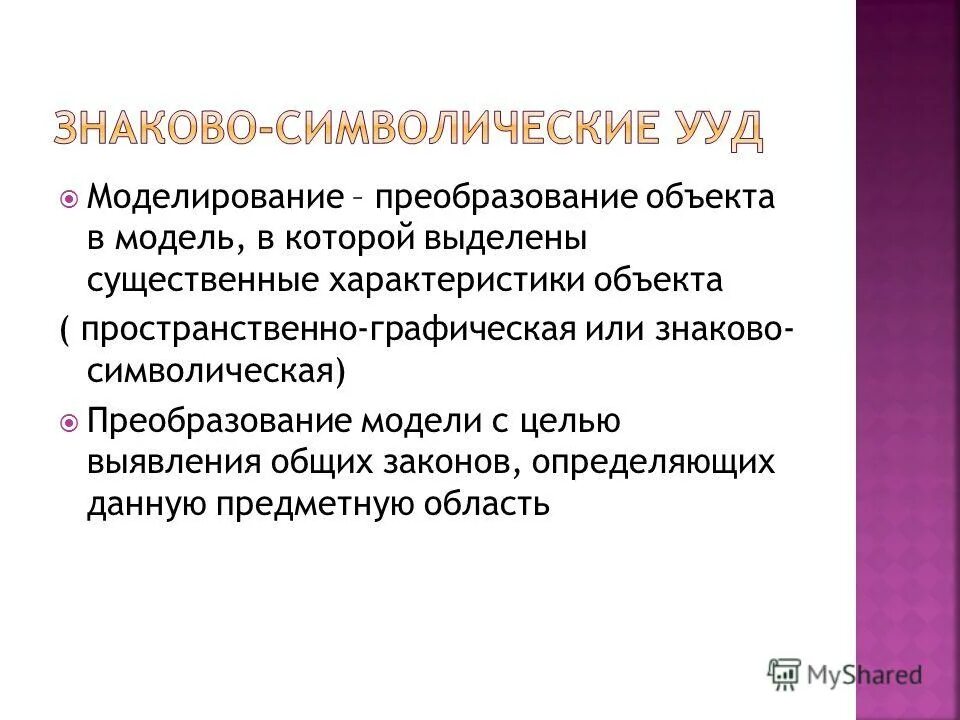 ЗНАКОВО-СИМВОЛИЧЕСКИЕ УУД

Моделирование – преобразование объекта в модель, в которой выделены существенные характеристики объекта

( пространственно-графическая или знаково-символическая)

Преобразование модели с целью выявления общих законов, определяющих данную предметную область

MyShared